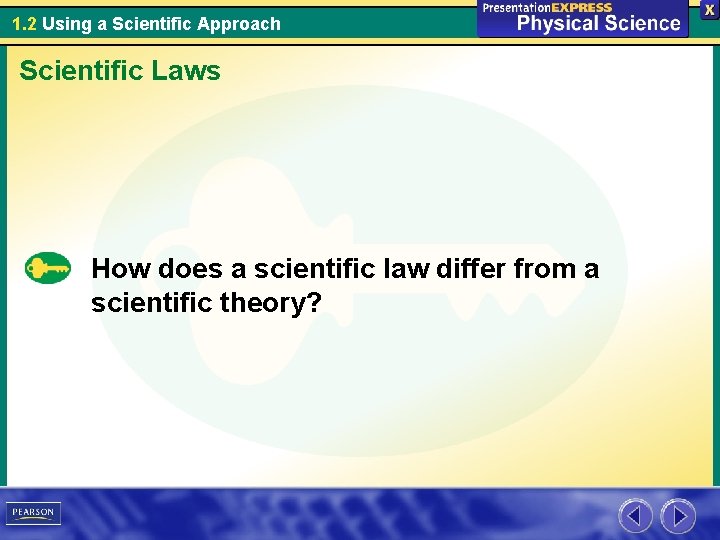 1.2 Using a Scientific Approach

PresentationEXPRESS
Physical Science

X

Scientific Laws

How does a scientific law differ from a scientific theory?

PEARSON